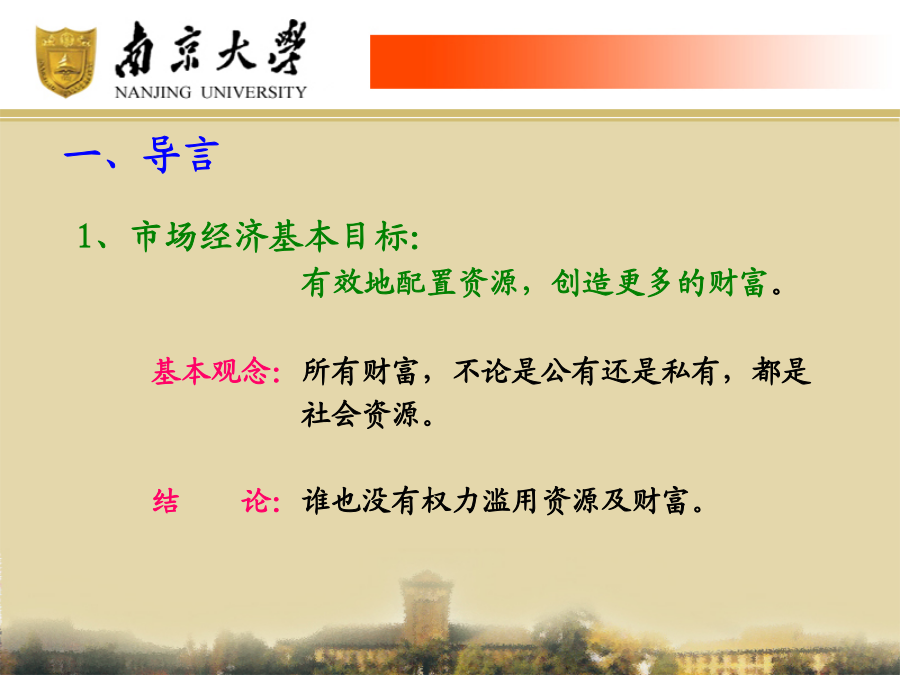 南京大學
NANJING UNIVERSITY

一、导言

1、市场经济基本目标:
有效地配置资源，创造更多的财富。

基本观念: 所有财富，不论是公有还是私有，都是社会资源。

结 论: 谁也没有权力滥用资源及财富。